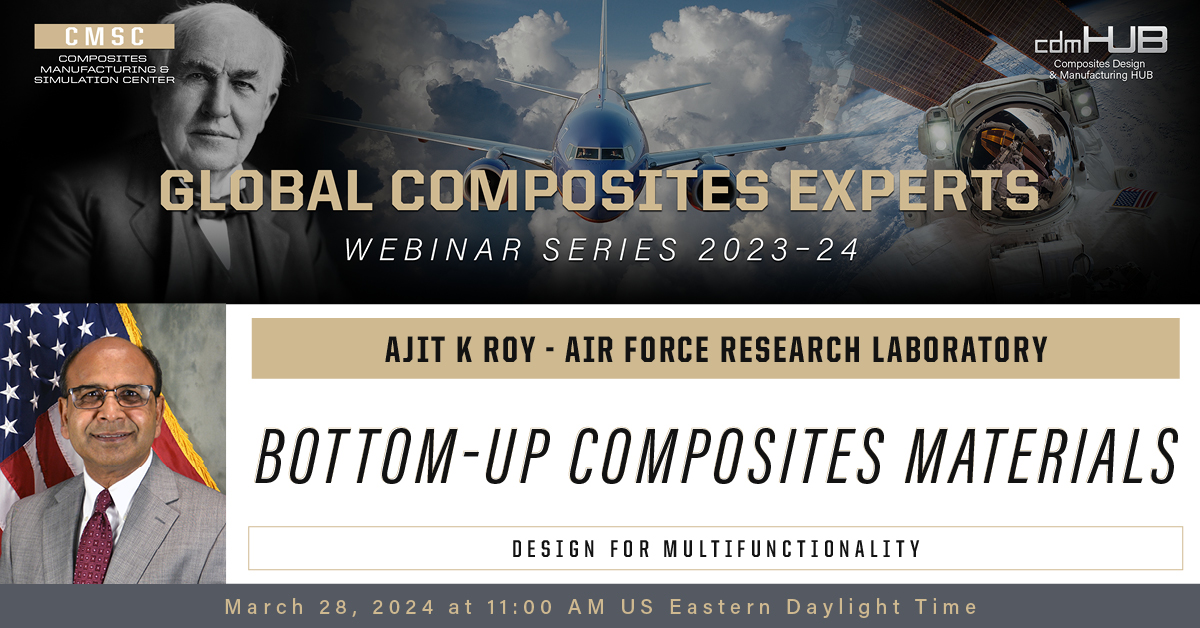 CMSC
COMPOSITES MANUFACTURING & SIMULATION CENTER

cdmHUB
Composites Design & Manufacturing HUB

GLOBAL COMPOSITES EXPERTS
WEBINAR SERIES 2023-24

AJIT K ROY - AIR FORCE RESEARCH LABORATORY

BOTTOM-UP COMPOSITES MATERIALS

DESIGN FOR MULTIFUNCTIONALITY

March 28, 2024 at 11:00 AM US Eastern Daylight Time